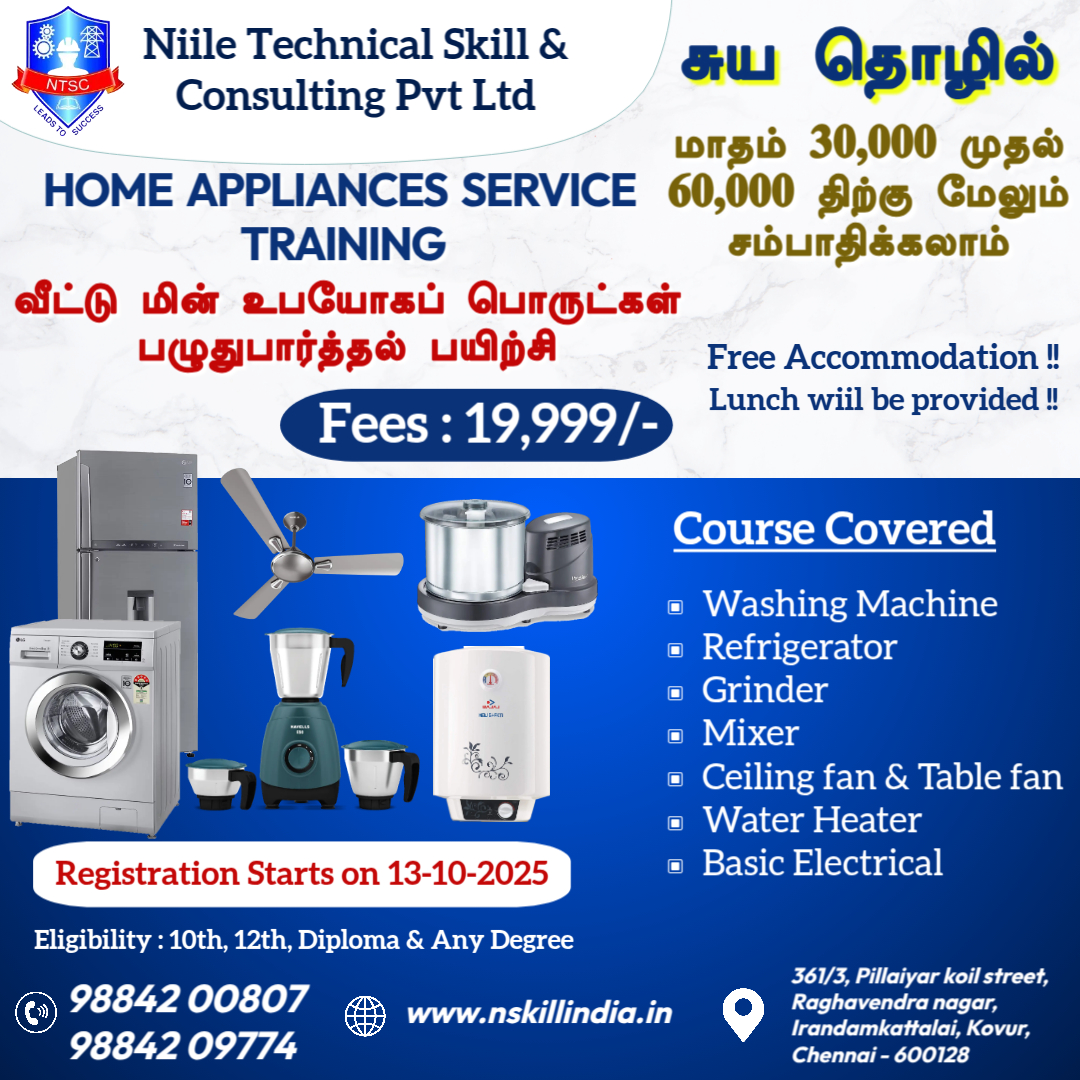 NTSC
LEADS TO SUCCESS

Niile Technical Skill & Consulting Pvt Ltd

சுய தொழில்

மாதம் 30,000 முதல் 60,000 திற்கு மேலும் சம்பாதிக்கலாம்

HOME APPLIANCES SERVICE TRAINING

வீட்டு மின் உபயோகப் பொருட்கள் பழுதுபார்த்தல் பயிற்சி

Free Accommodation !!
Lunch wiil be provided !!

Fees : 19,999/-

Course Covered

Washing Machine
Refrigerator
Grinder
Mixer
Ceiling fan & Table fan
Water Heater
Basic Electrical

Registration Starts on 13-10-2025

Eligibility : 10th, 12th, Diploma & Any Degree

98842 00807
98842 09774

www.nskillindia.in

361/3, Pillaiyar koil street, Raghavendra nagar, Irandamkattalai, Kovur, Chennai - 600128